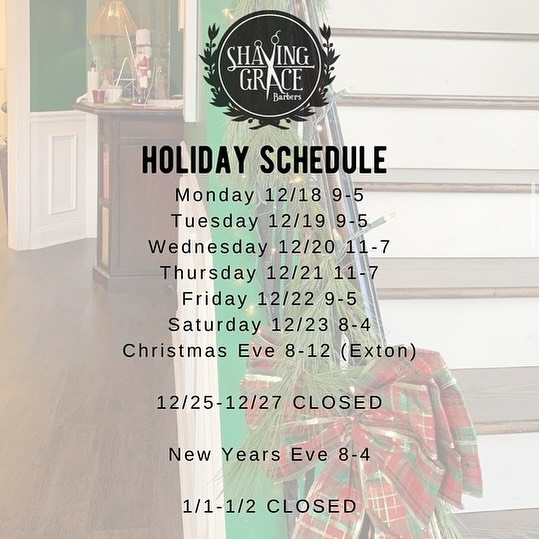 SHAVING GRACE
Barbers

HOLIDAY SCHEDULE

Monday 12/18 9-5
Tuesday 12/19 9-5
Wednesday 12/20 11-7
Thursday 12/21 11-7
Friday 12/22 9-5
Saturday 12/23 8-4
Christmas Eve 8-12 (Exton)

12/25-12/27 CLOSED

New Years Eve 8-4

1/1-1/2 CLOSED